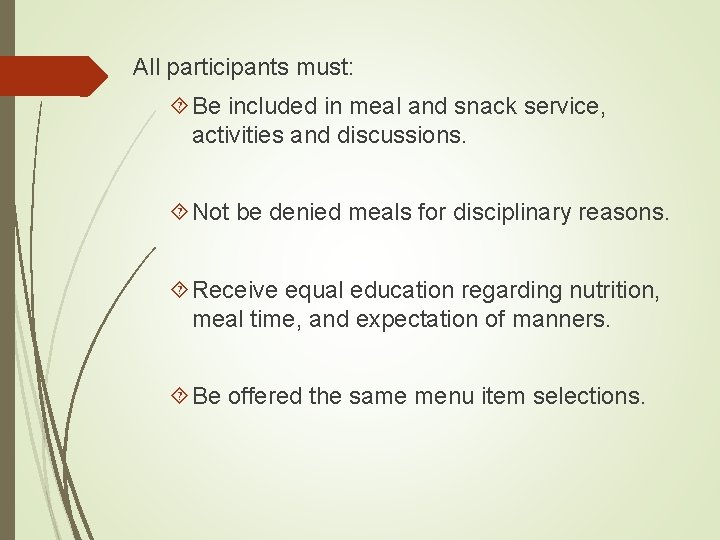 All participants must:

Be included in meal and snack service, activities and discussions.

Not be denied meals for disciplinary reasons.

Receive equal education regarding nutrition, meal time, and expectation of manners.

Be offered the same menu item selections.